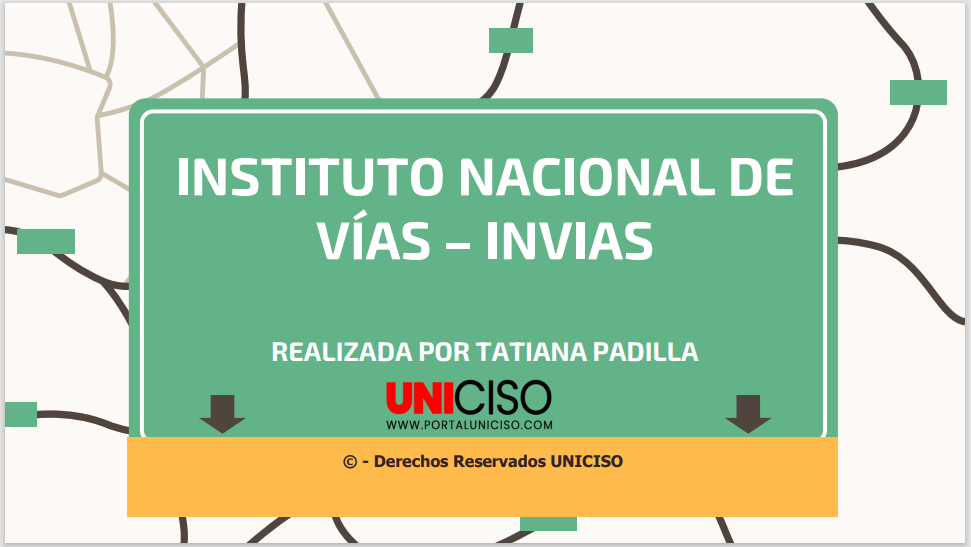 INSTITUTO NACIONAL DE VÍAS – INVIAS

REALIZADA POR TATIANA PADILLA

UNICISO
WWW.PORTALUNICISO.COM

© - Derechos Reservados UNICISO